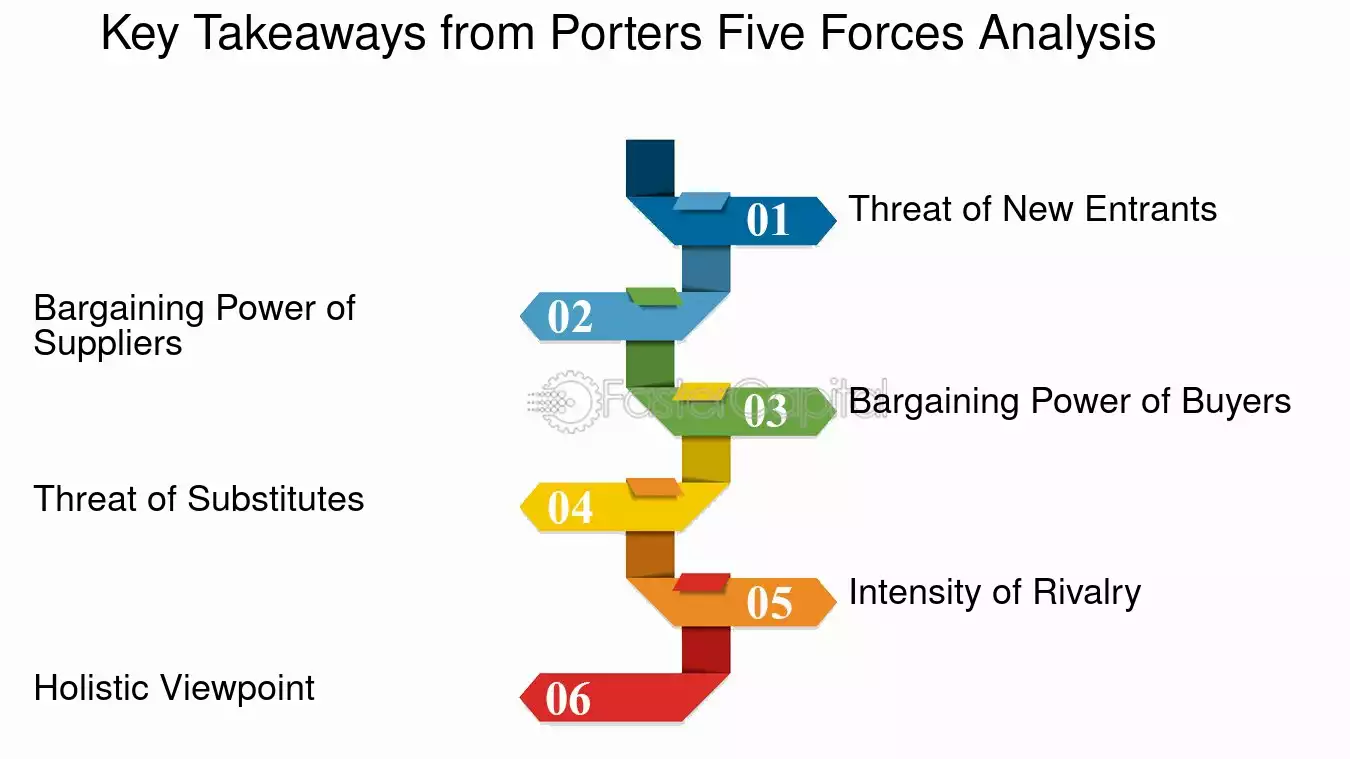 Key Takeaways from Porters Five Forces Analysis

01 Threat of New Entrants

02 Bargaining Power of Suppliers

03 Bargaining Power of Buyers

04 Threat of Substitutes

05 Intensity of Rivalry

06 Holistic Viewpoint

FasterCapital